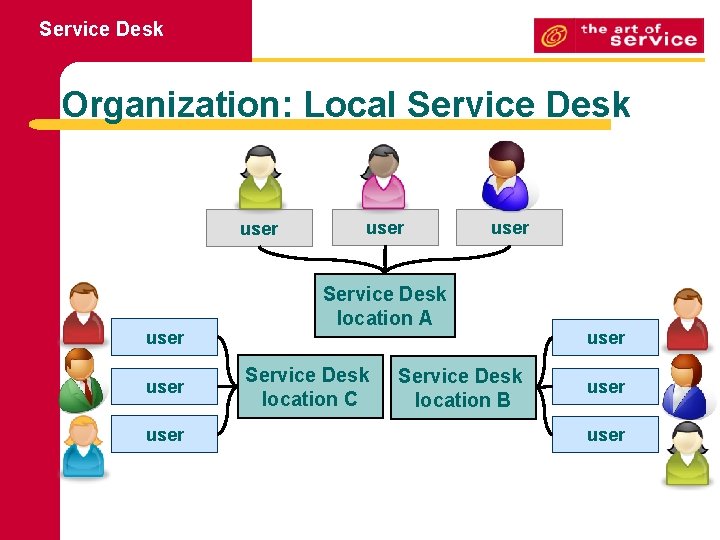 Service Desk

the art of service

Organization: Local Service Desk

user

user

user

Service Desk location A

user

user

user

Service Desk location C

Service Desk location B

user

user

user